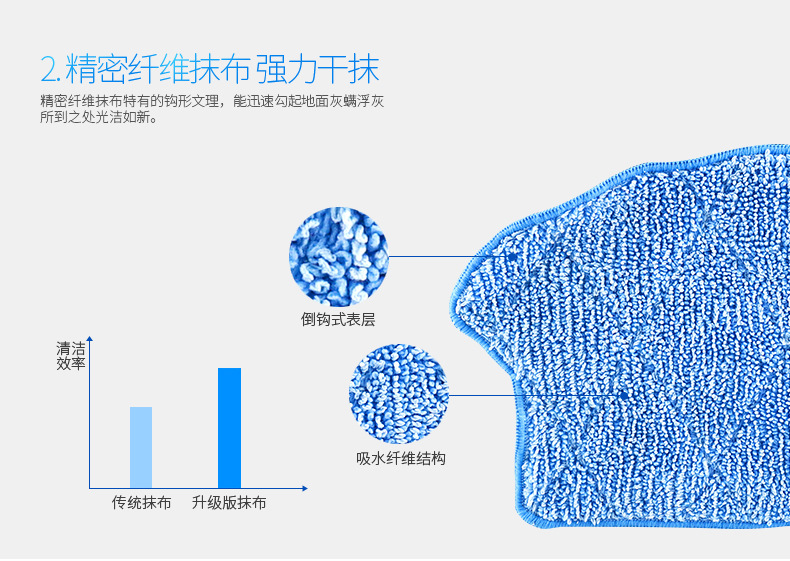 2.精密纤维抹布 强力干抹

精密纤维抹布特有的钩形文理，能迅速勾起地面灰螨浮灰所到之处光洁如新。

倒钩式表层

吸水纤维结构

清洁效率

传统抹布

升级版抹布